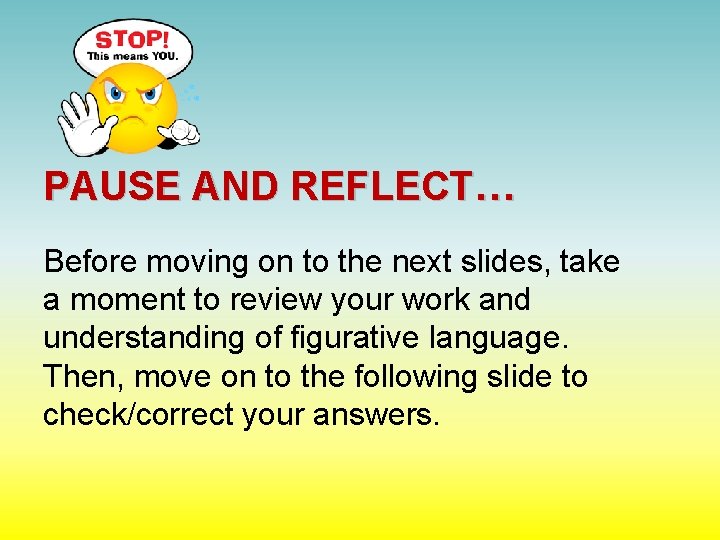 STOP!
This means YOU.

PAUSE AND REFLECT…

Before moving on to the next slides, take a moment to review your work and understanding of figurative language. Then, move on to the following slide to check/correct your answers.